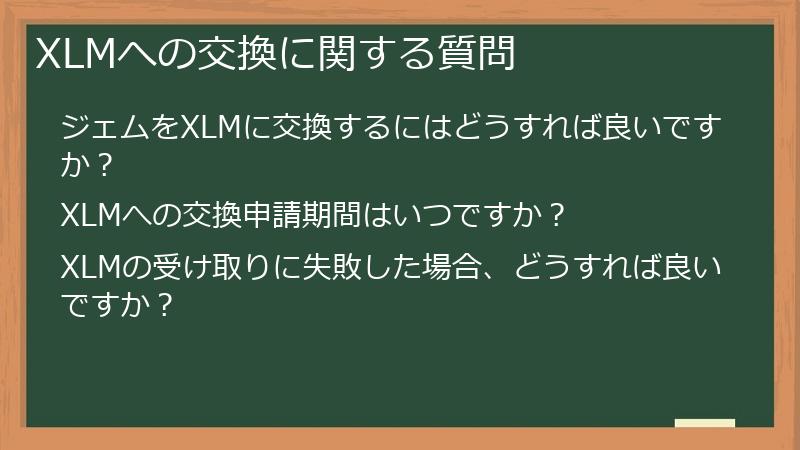 XLMへの交換に関する質問

ジェムをXLMに交換するにはどうすれば良いですか？

XLMへの交換申請期間はいつですか？

XLMの受け取りに失敗した場合、どうすれば良いですか？